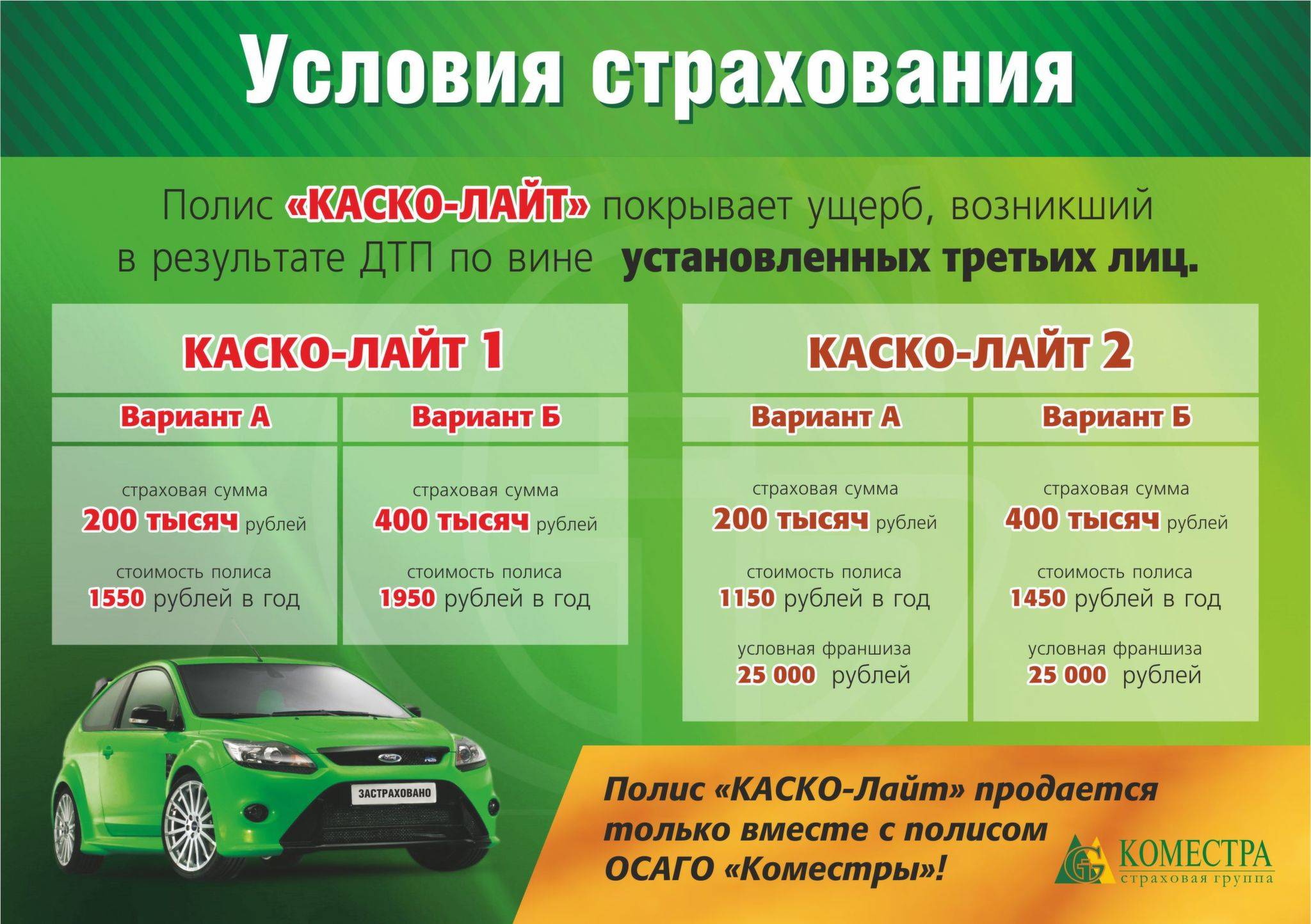 Условия страхования

Полис «КАСКО-ЛАЙТ» покрывает ущерб, возникший в результате ДТП по вине установленных третьих лиц.

КАСКО-ЛАЙТ 1

| Вариант А | Вариант Б |
|---|---|
| страховая сумма 200 тысяч рублей стоимость полиса 1550 рублей в год | страховая сумма 400 тысяч рублей стоимость полиса 1950 рублей в год |

КАСКО-ЛАЙТ 2

| Вариант А | Вариант Б |
|---|---|
| страховая сумма 200 тысяч рублей стоимость полиса 1150 рублей в год условная франшиза 25 000 рублей | страховая сумма 400 тысяч рублей стоимость полиса 1450 рублей в год условная франшиза 25 000 рублей |

ЗАСТРАХОВАНО

Полис «КАСКО-Лайт» продается только вместе с полисом ОСАГО «Коместры»!

КОМЕСТРА
страховая группа